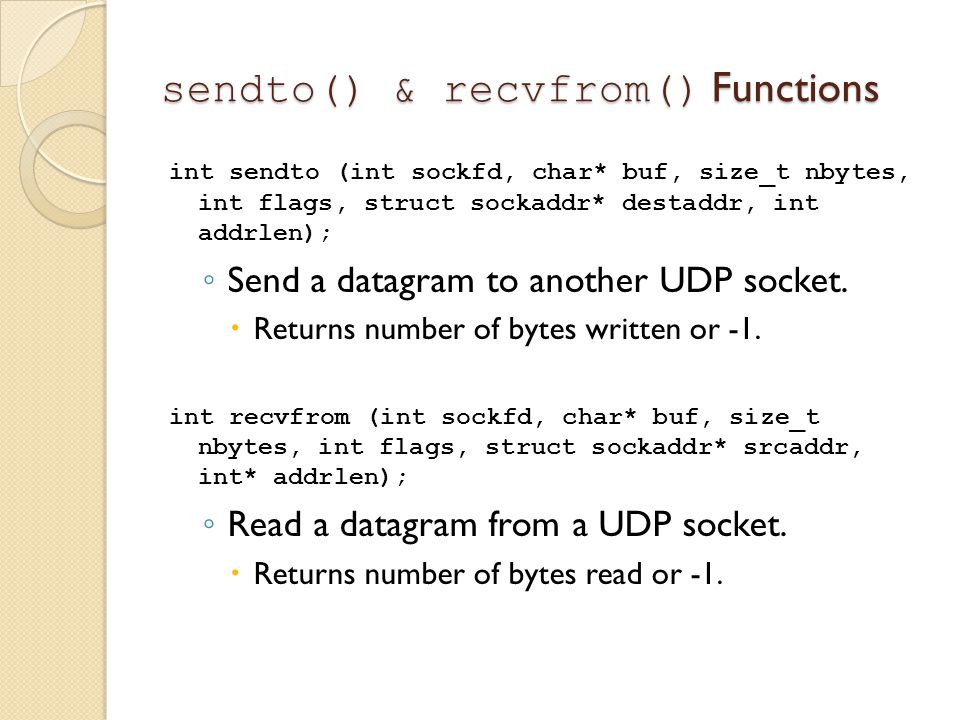 sendto() & recvfrom() Functions

int sendto (int sockfd, char* buf, size_t nbytes, int flags, struct sockaddr* destaddr, int addrlen);

◦ Send a datagram to another UDP socket.

• Returns number of bytes written or -1.

int recvfrom (int sockfd, char* buf, size_t nbytes, int flags, struct sockaddr* srcaddr, int* addrlen);

◦ Read a datagram from a UDP socket.

• Returns number of bytes read or -1.